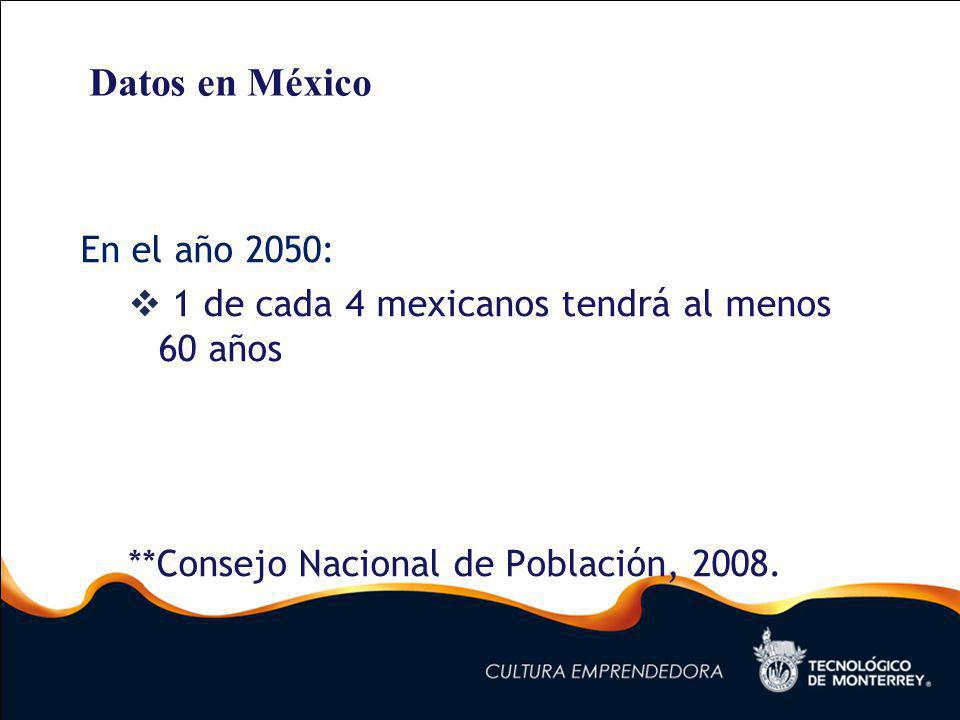 Datos en México

En el año 2050:

❖ 1 de cada 4 mexicanos tendrá al menos 60 años

**Consejo Nacional de Población, 2008.

CULTURA EMPRENDEDORA

TECNOLÓGICO DE MONTERREY®